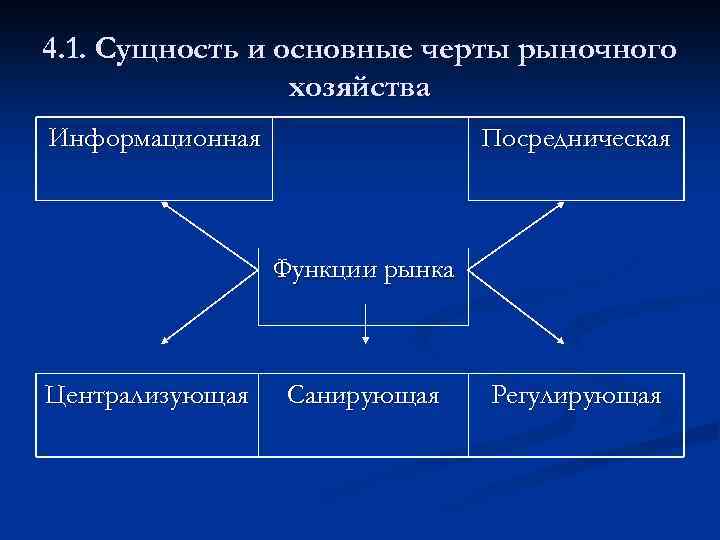 4.1. Сущность и основные черты рыночного хозяйства

Информационная

Посредническая

Функции рынка

Централизующая

Санирующая

Регулирующая